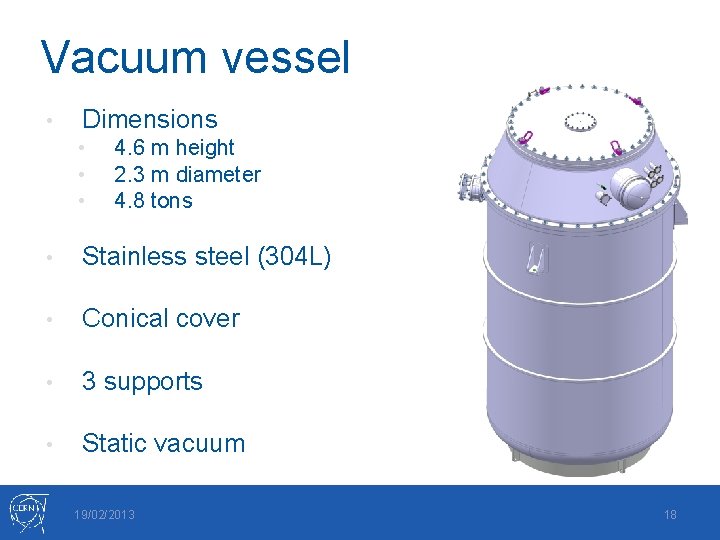 Vacuum vessel

• Dimensions
  • 4.6 m height
  • 2.3 m diameter
  • 4.8 tons

• Stainless steel (304L)

• Conical cover

• 3 supports

• Static vacuum

CERN

19/02/2013

18